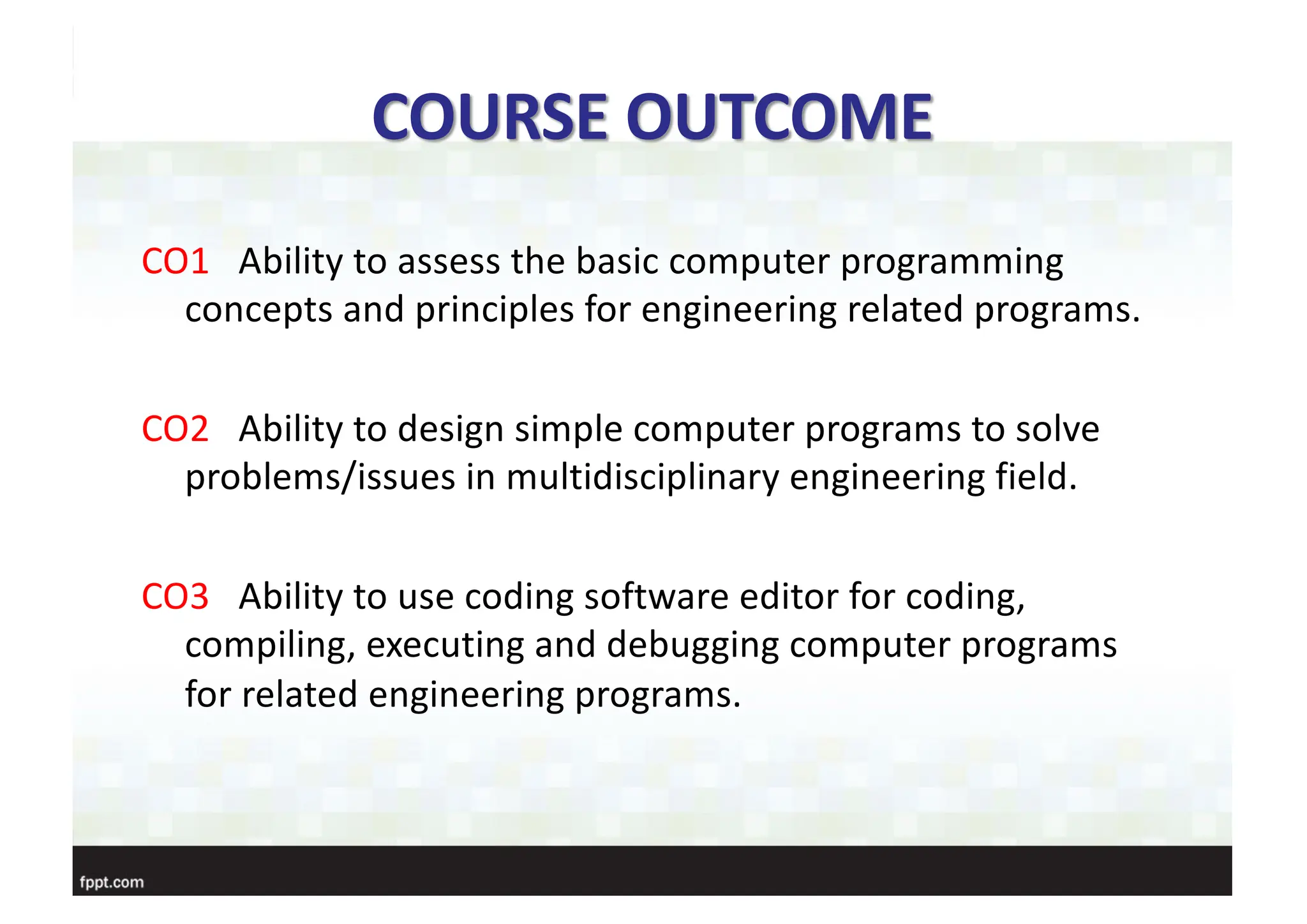 COURSE OUTCOME

CO1 Ability to assess the basic computer programming concepts and principles for engineering related programs.

CO2 Ability to design simple computer programs to solve problems/issues in multidisciplinary engineering field.

CO3 Ability to use coding software editor for coding, compiling, executing and debugging computer programs for related engineering programs.

fppt.com